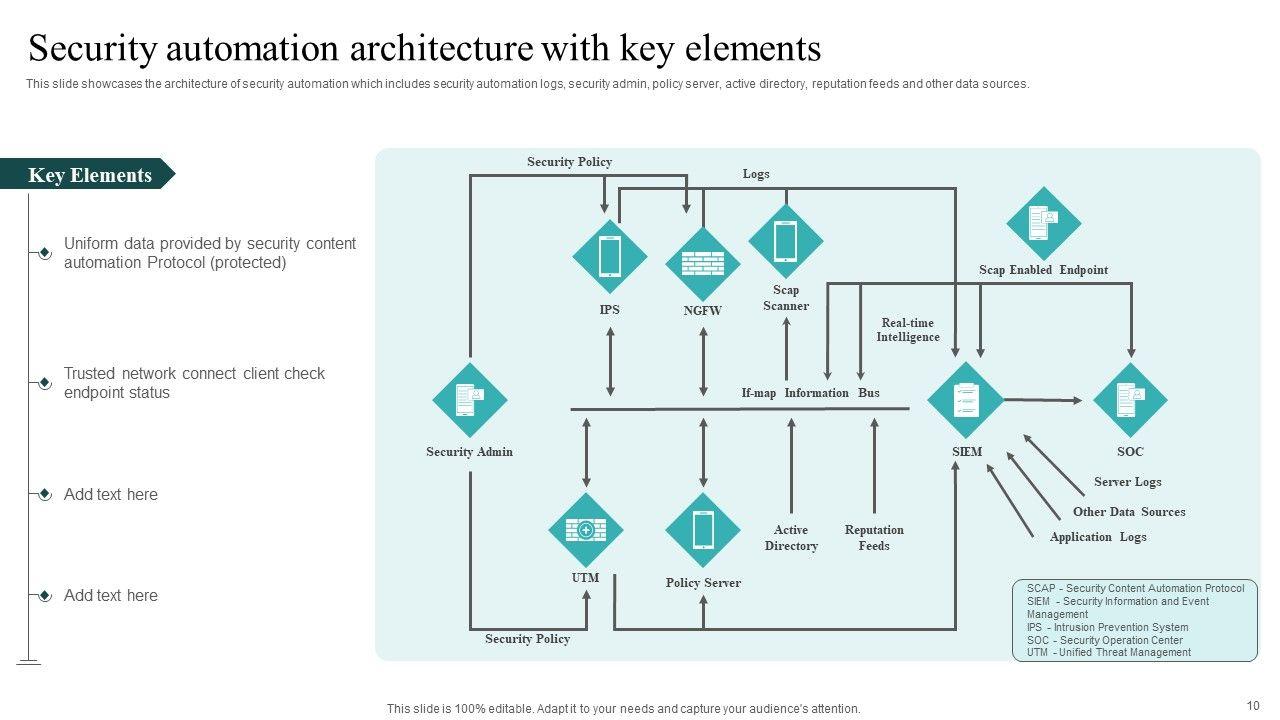 Security automation architecture with key elements

This slide showcases the architecture of security automation which includes security automation logs, security admin, policy server, active directory, reputation feeds and other data sources.

Key Elements

Uniform data provided by security content automation Protocol (protected)

Trusted network connect client check endpoint status

Add text here

Add text here

Security Policy

Logs

IPS

NGFW

Scap Scanner

Scap Enabled Endpoint

Real-time Intelligence

If-map Information Bus

Security Admin

SIEM

SOC

Server Logs

Other Data Sources

Application Logs

UTM

Policy Server

Active Directory

Reputation Feeds

Security Policy

SCAP - Security Content Automation Protocol
SIEM - Security Information and Event Management
IPS - Intrusion Prevention System
SOC - Security Operation Center
UTM - Unified Threat Management

This slide is 100% editable. Adapt it to your needs and capture your audience's attention.

10